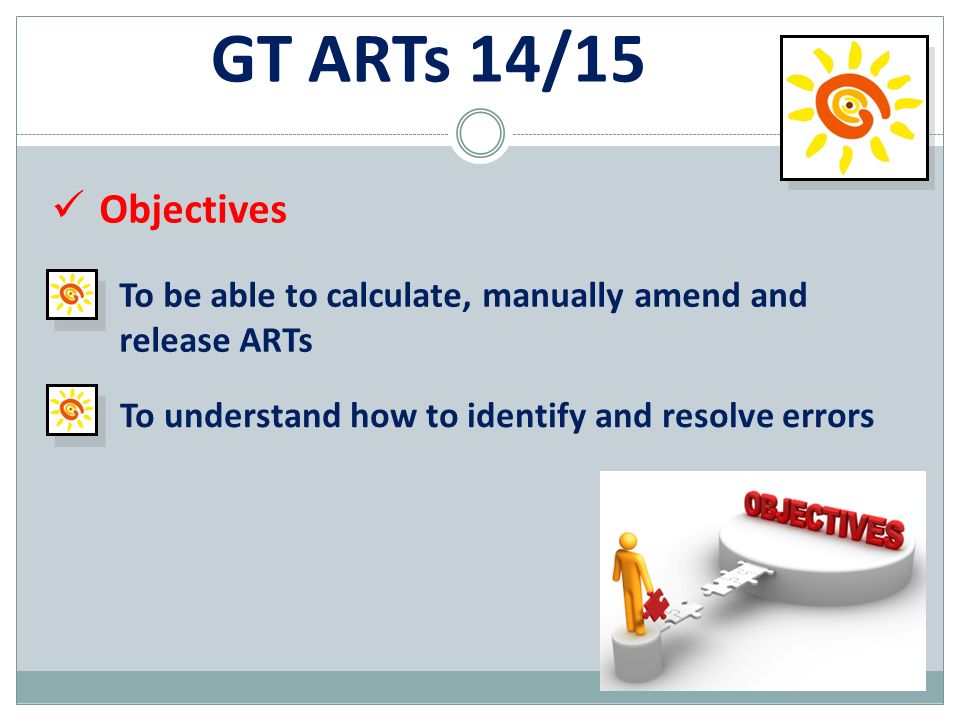 GT ARTs 14/15

✓ Objectives

To be able to calculate, manually amend and release ARTs

To understand how to identify and resolve errors

OBJECTIVES